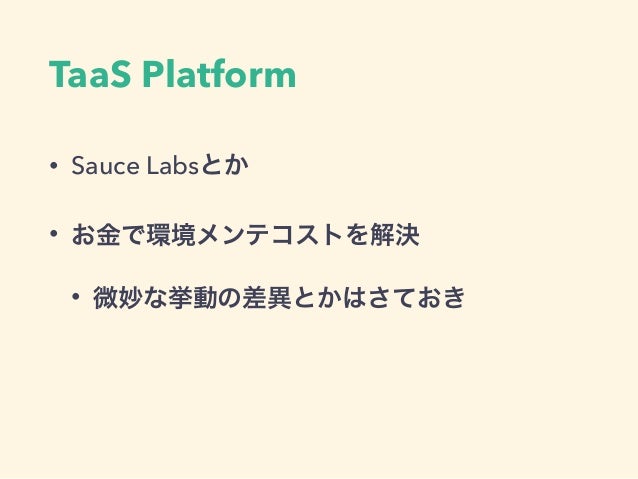 TaaS Platform

• Sauce Labsとか

• お金で環境メンテコストを解決

• 微妙な挙動の差異とかはさておき